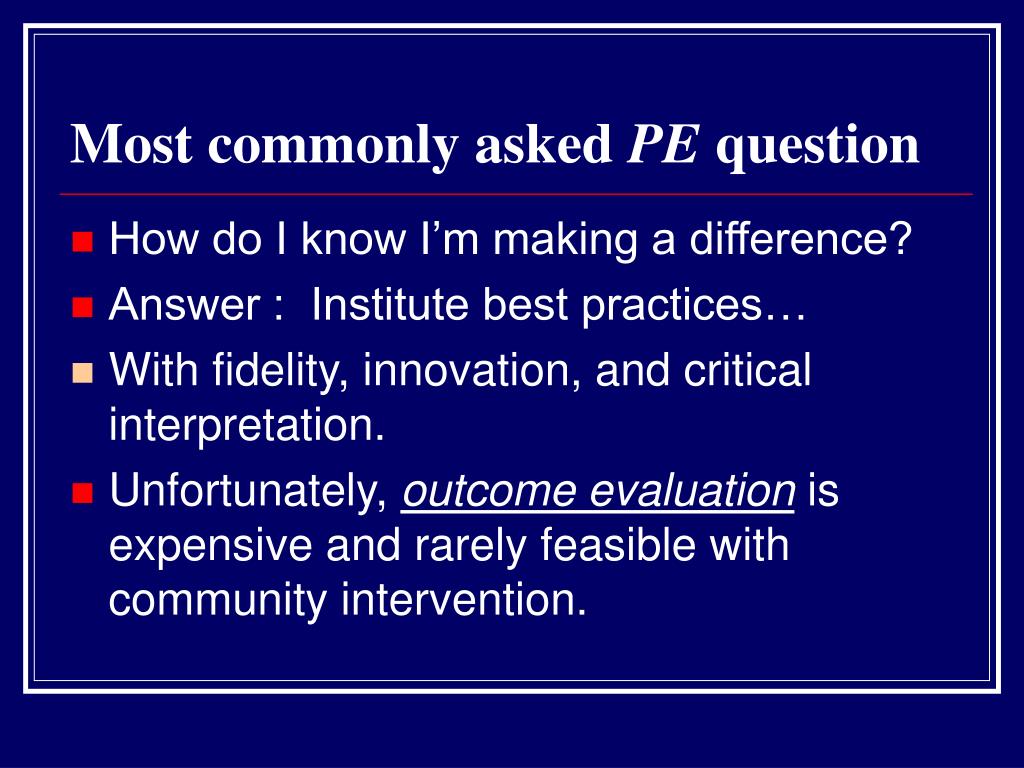 Most commonly asked PE question

How do I know I'm making a difference?

Answer : Institute best practices…

With fidelity, innovation, and critical interpretation.

Unfortunately, outcome evaluation is expensive and rarely feasible with community intervention.